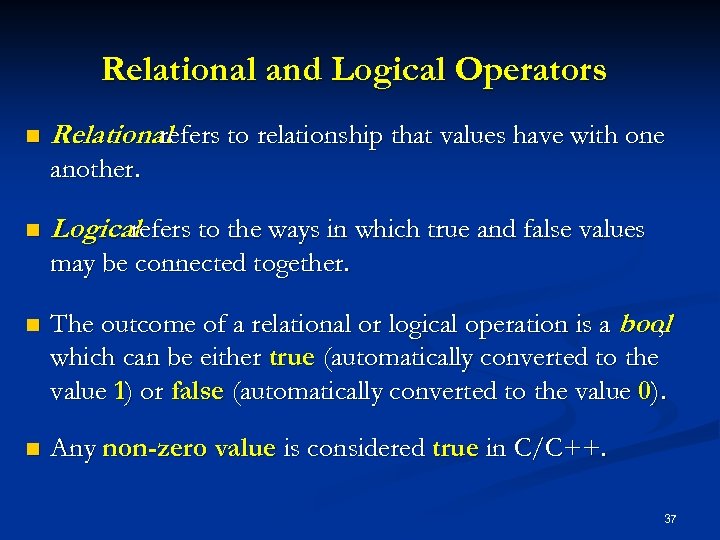 Relational and Logical Operators

Relational refers to relationship that values have with one another.

Logical refers to the ways in which true and false values may be connected together.

The outcome of a relational or logical operation is a bool, which can be either true (automatically converted to the value 1) or false (automatically converted to the value 0).

Any non-zero value is considered true in C/C++.

37